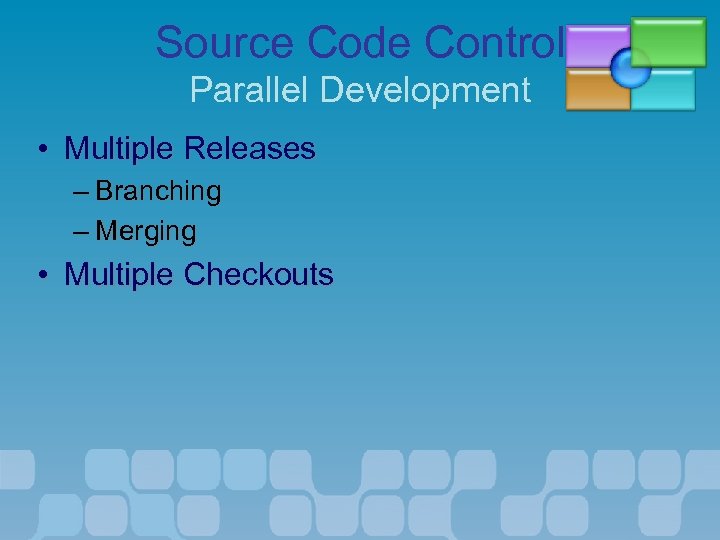 Source Code Control
Parallel Development

• Multiple Releases
– Branching
– Merging
• Multiple Checkouts